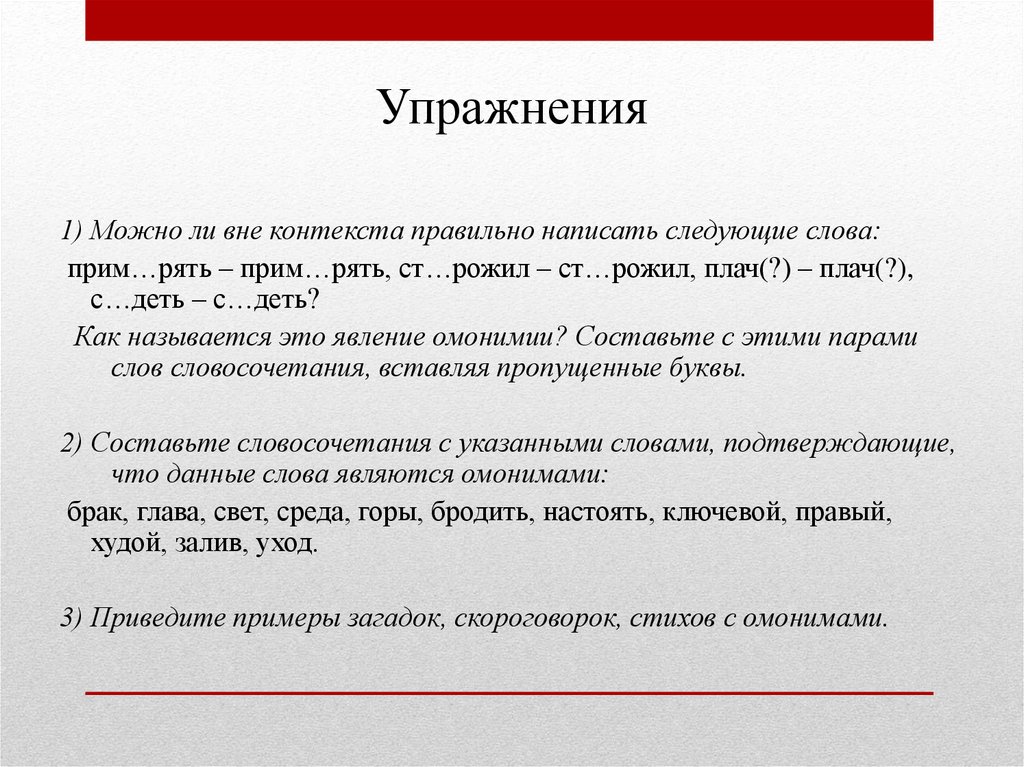 Упражнения

1) Можно ли вне контекста правильно написать следующие слова:

прим…рять – прим…рять, ст…рожил – ст…рожил, плач(?) – плач(?), с…деть – с…деть?

Как называется это явление омонимии? Составьте с этими парами слов словосочетания, вставляя пропущенные буквы.

2) Составьте словосочетания с указанными словами, подтверждающие, что данные слова являются омонимами:

брак, глава, свет, среда, горы, бродить, настоять, ключевой, правый, худой, залив, уход.

3) Приведите примеры загадок, скороговорок, стихов с омонимами.